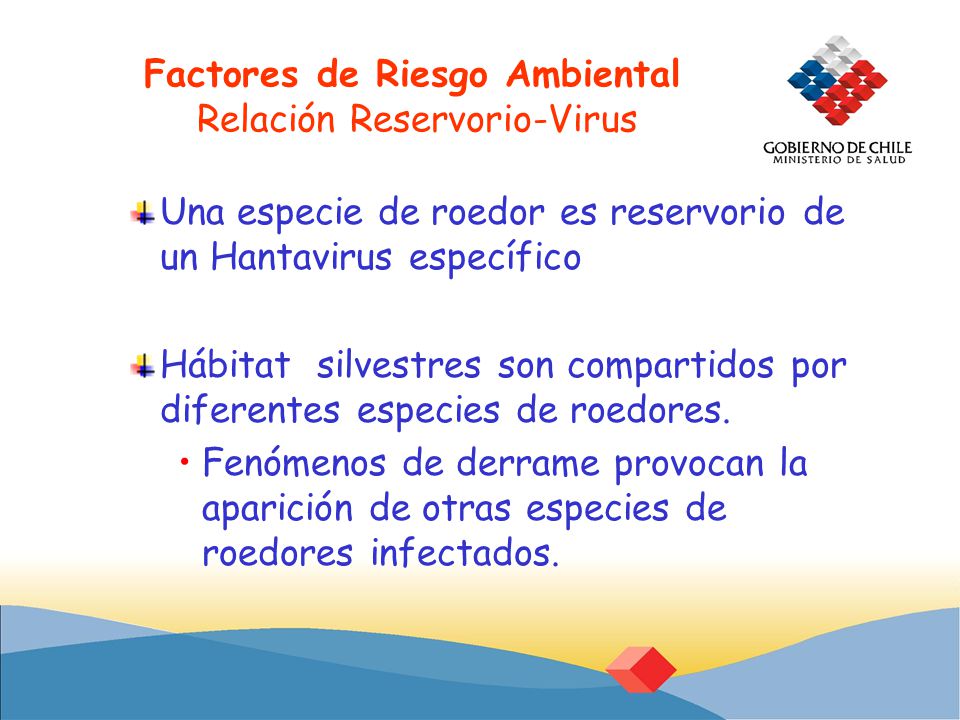 Factores de Riesgo Ambiental
Relación Reservorio-Virus

GOBIERNO DE CHILE
MINISTERIO DE SALUD

Una especie de roedor es reservorio de un Hantavirus específico

Hábitat silvestres son compartidos por diferentes especies de roedores.

• Fenómenos de derrame provocan la aparición de otras especies de roedores infectados.